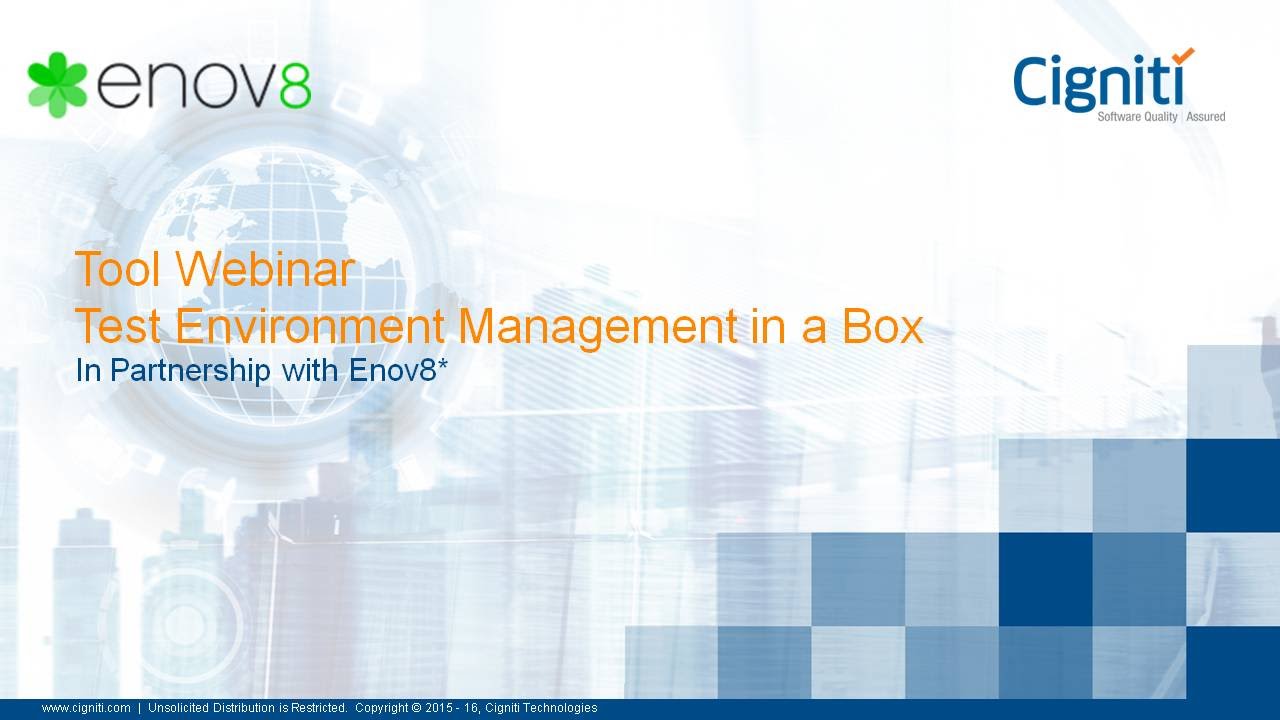 enov8

Cigniti
Software Quality | Assured

Tool Webinar
Test Environment Management in a Box
In Partnership with Enov8*

www.cigniti.com | Unsolicited Distribution is Restricted. Copyright © 2015 - 16, Cigniti Technologies